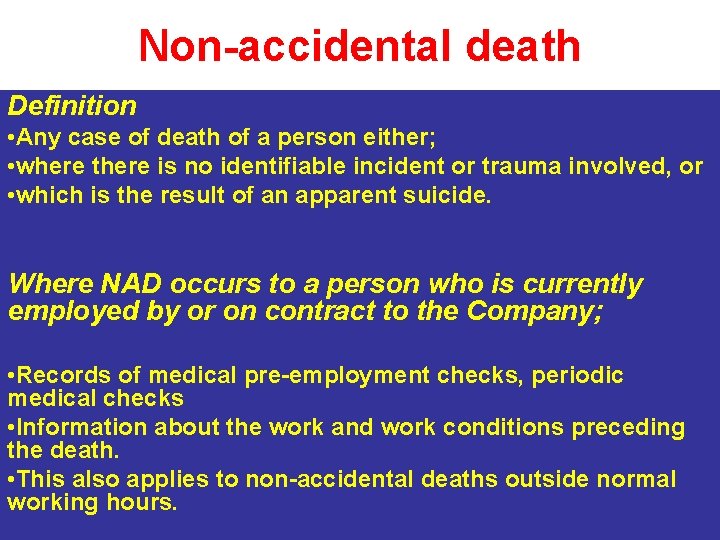 Non-accidental death

Definition

•Any case of death of a person either;
•where there is no identifiable incident or trauma involved, or
•which is the result of an apparent suicide.

Where NAD occurs to a person who is currently employed by or on contract to the Company;

•Records of medical pre-employment checks, periodic medical checks
•Information about the work and work conditions preceding the death.
•This also applies to non-accidental deaths outside normal working hours.